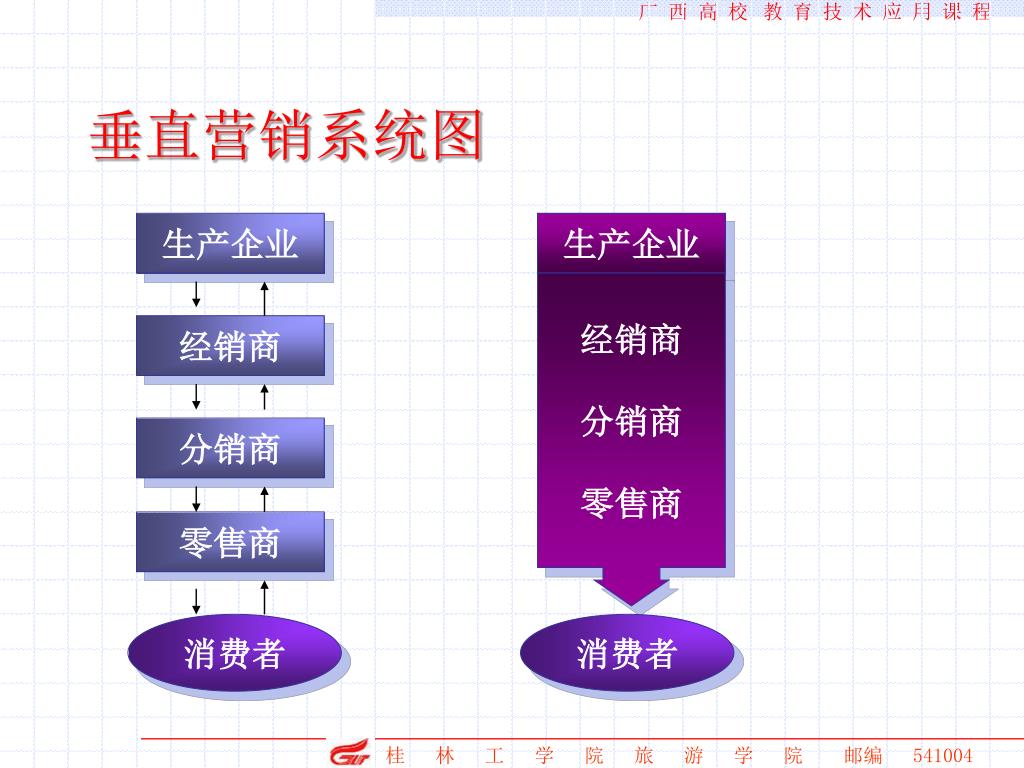 广 西 高 校 教 育 技 术 应 用 课 程

垂直营销系统图

生产企业

经销商

分销商

零售商

消费者

生产企业

经销商

分销商

零售商

消费者

桂 林 工 学 院 旅 游 学 院 邮编 541004